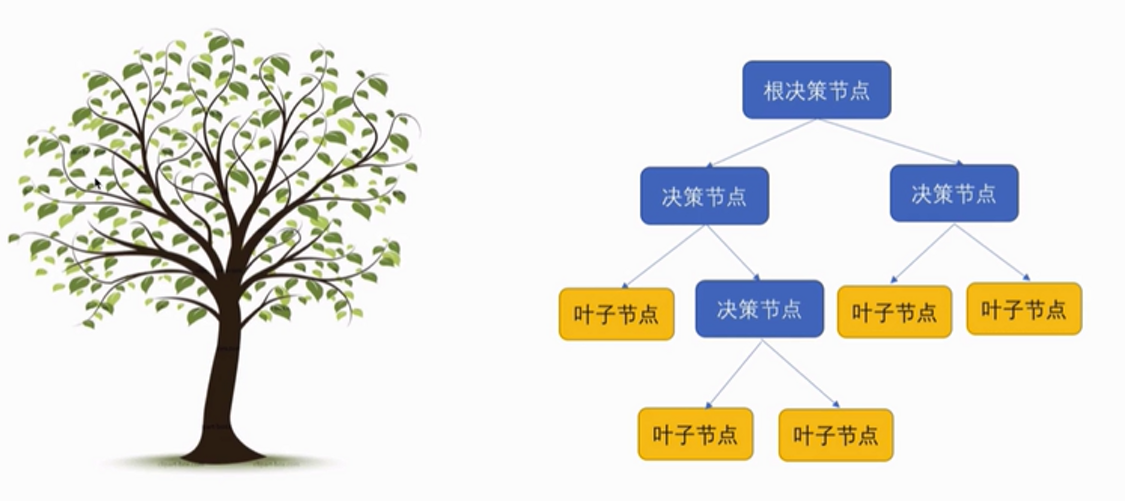 根决策节点

决策节点

决策节点

叶子节点

决策节点

叶子节点

叶子节点

叶子节点

叶子节点